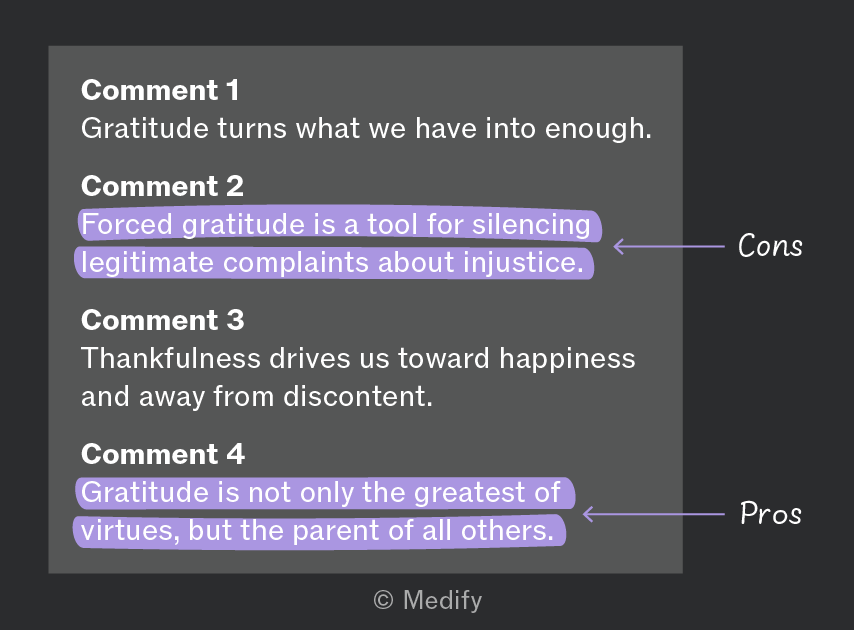 Comment 1
Gratitude turns what we have into enough.

Comment 2
Forced gratitude is a tool for silencing legitimate complaints about injustice.

Cons

Comment 3
Thankfulness drives us toward happiness and away from discontent.

Comment 4
Gratitude is not only the greatest of virtues, but the parent of all others.

Pros

© Medify